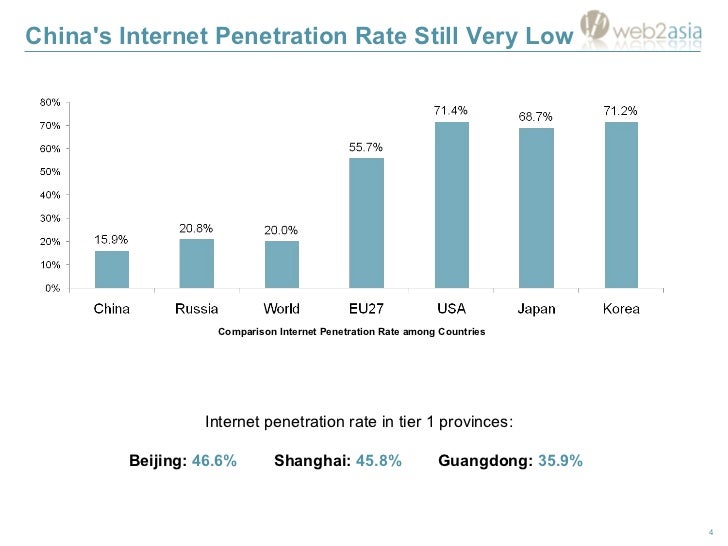 China's Internet Penetration Rate Still Very Low

web2asia

80%
70%
60%
50%
40%
30%
20%
10%
0%

15.9%
20.8%
20.0%
55.7%
71.4%
68.7%
71.2%

China
Russia
World
EU27
USA
Japan
Korea

Comparison Internet Penetration Rate among Countries

Internet penetration rate in tier 1 provinces:

Beijing: 46.6% Shanghai: 45.8% Guangdong: 35.9%

4